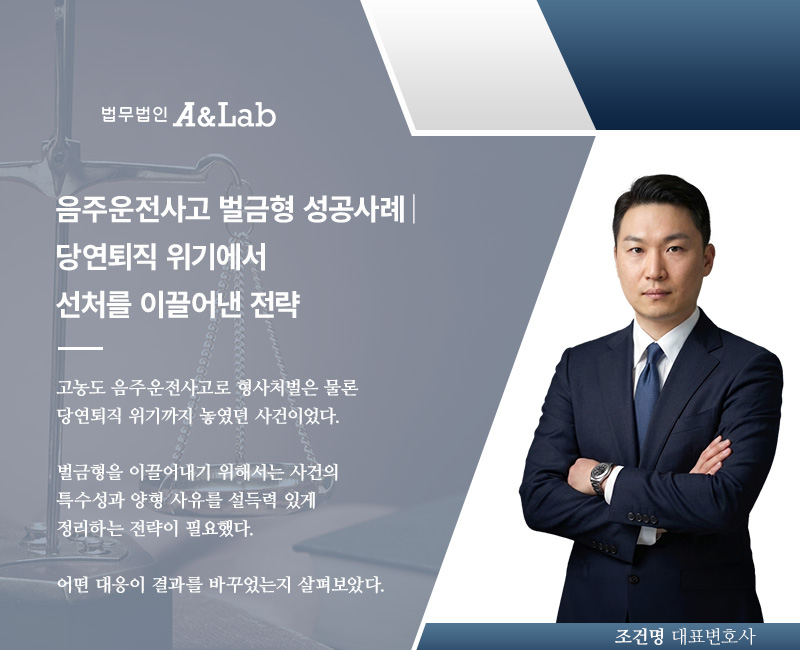 법무법인 A&Lab

음주운전사고 벌금형 성공사례 | 당연퇴직 위기에서 선처를 이끌어낸 전략

고농도 음주운전사고로 형사처벌은 물론 당연퇴직 위기까지 놓였던 사건이었다.

벌금형을 이끌어내기 위해서는 사건의 특수성과 양형 사유를 설득력 있게 정리하는 전략이 필요했다.

어떤 대응이 결과를 바꾸었는지 살펴보았다.

조건명 대표변호사